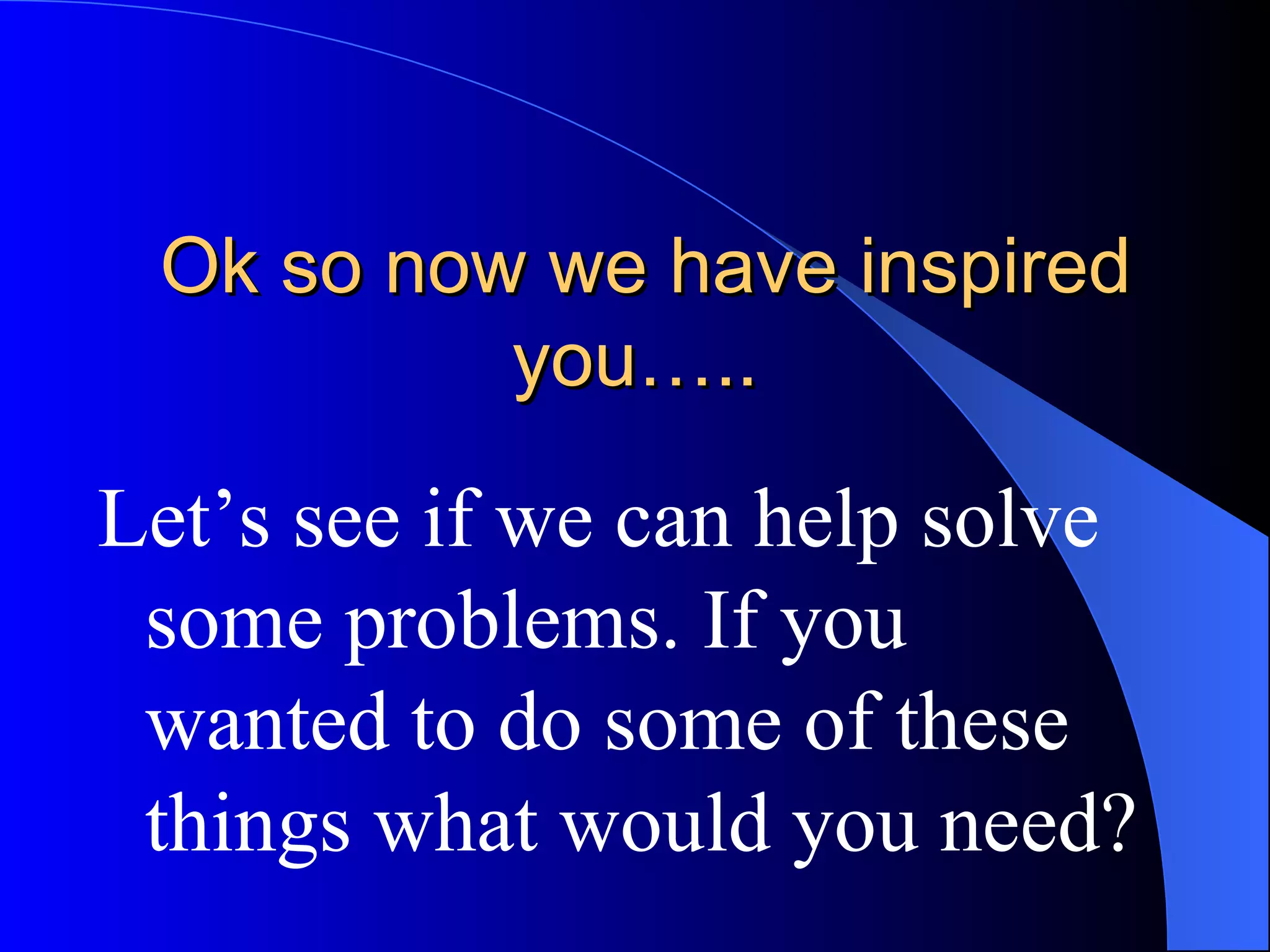 Ok so now we have inspired you…..

Let’s see if we can help solve some problems. If you wanted to do some of these things what would you need?